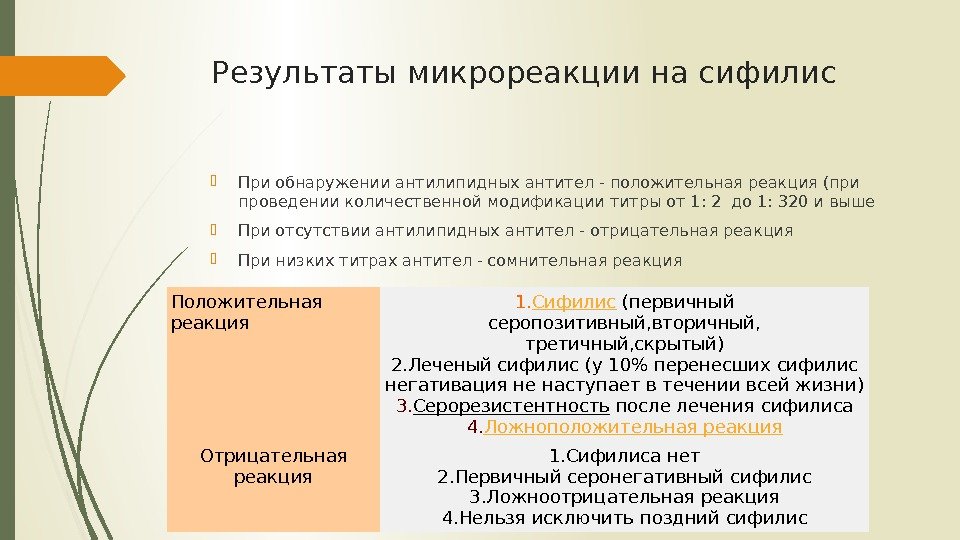 Результаты микрореакции на сифилис

При обнаружении антилипидных антител - положительная реакция (при проведении количественной модификации титры от 1: 2 до 1: 320 и выше

При отсутствии антилипидных антител - отрицательная реакция

При низких титрах антител - сомнительная реакция

| | |
|---|---|
| Положительная реакция | 1.Сифилис (первичный серопозитивный,вторичный, третичный,скрытый) 2.Леченый сифилис (у 10% перенесших сифилис негативация не наступает в течении всей жизни) 3.Серорезистентность после лечения сифилиса 4.Ложноположительная реакция |
| Отрицательная реакция | 1.Сифилиса нет 2.Первичный серонегативный сифилис 3.Ложноотрицательная реакция 4.Нельзя исключить поздний сифилис |